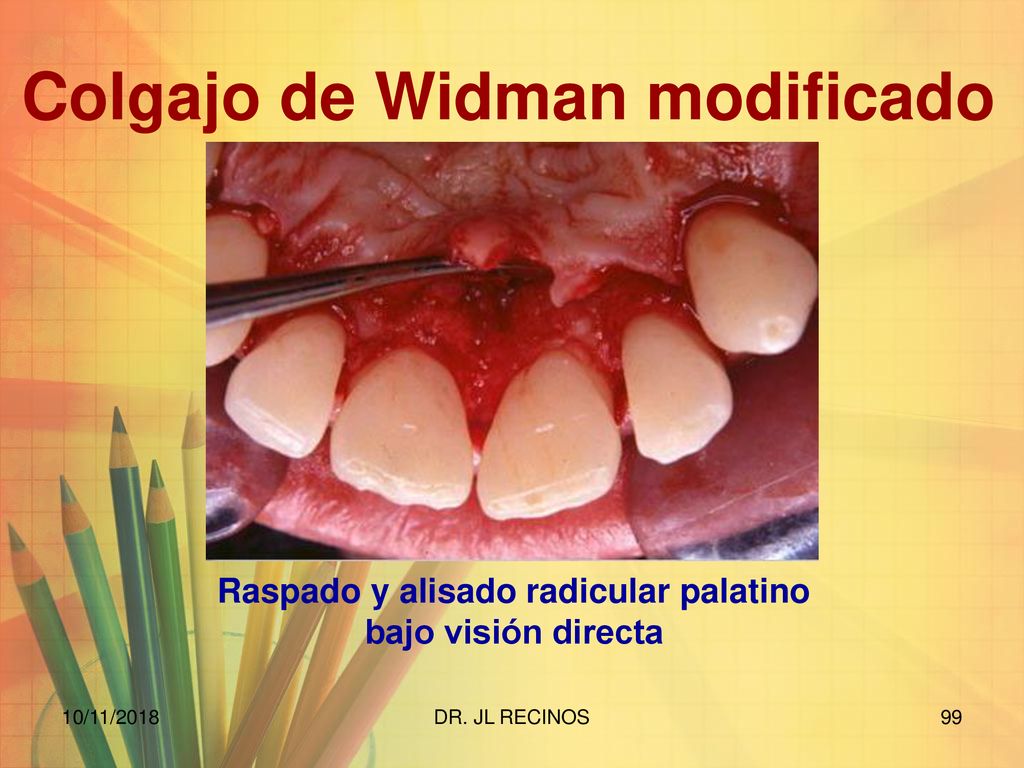 Colgajo de Widman modificado

Raspado y alisado radicular palatino bajo visión directa

10/11/2018

DR. JL RECINOS

99